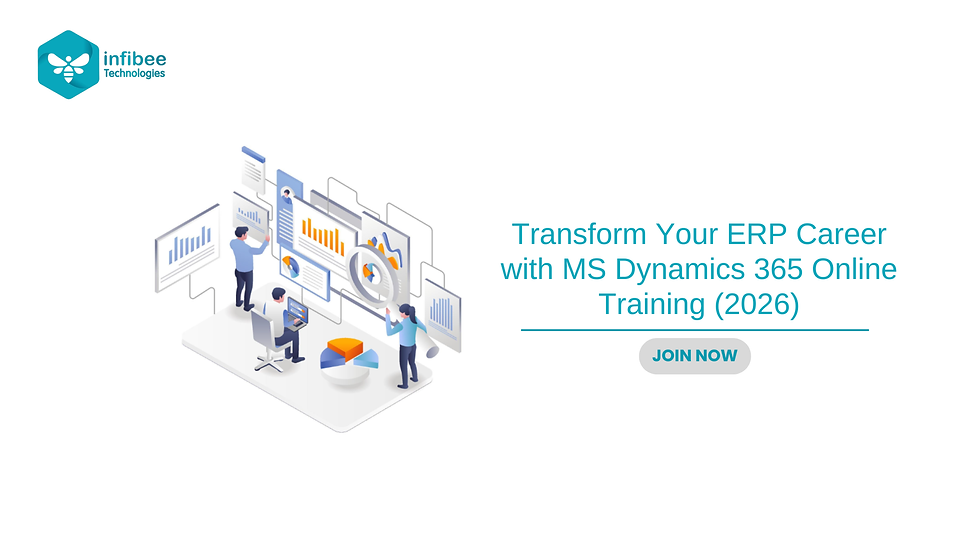 infibee
Technologies

Transform Your ERP Career with MS Dynamics 365 Online Training (2026)

JOIN NOW